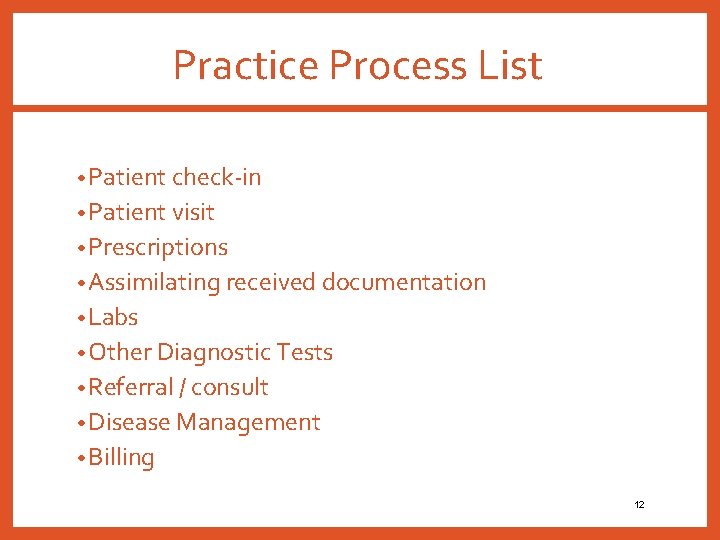 Practice Process List

• Patient check-in
• Patient visit
• Prescriptions
• Assimilating received documentation
• Labs
• Other Diagnostic Tests
• Referral / consult
• Disease Management
• Billing

12